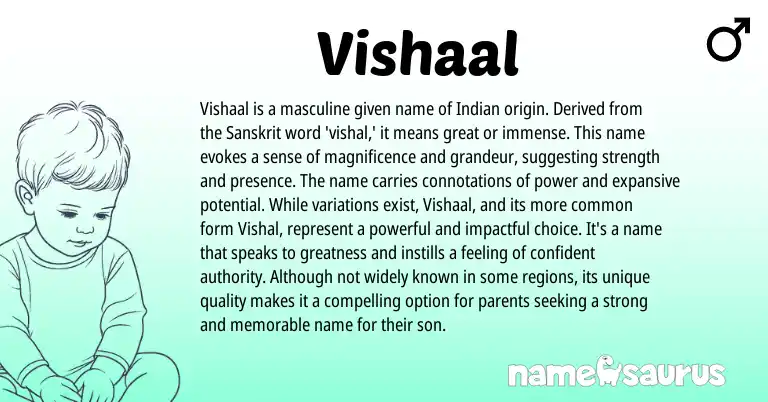 Vishaal

♂

Vishaal is a masculine given name of Indian origin. Derived from the Sanskrit word 'vishal,' it means great or immense. This name evokes a sense of magnificence and grandeur, suggesting strength and presence. The name carries connotations of power and expansive potential. While variations exist, Vishaal, and its more common form Vishal, represent a powerful and impactful choice. It's a name that speaks to greatness and instills a feeling of confident authority. Although not widely known in some regions, its unique quality makes it a compelling option for parents seeking a strong and memorable name for their son.

namesaurus